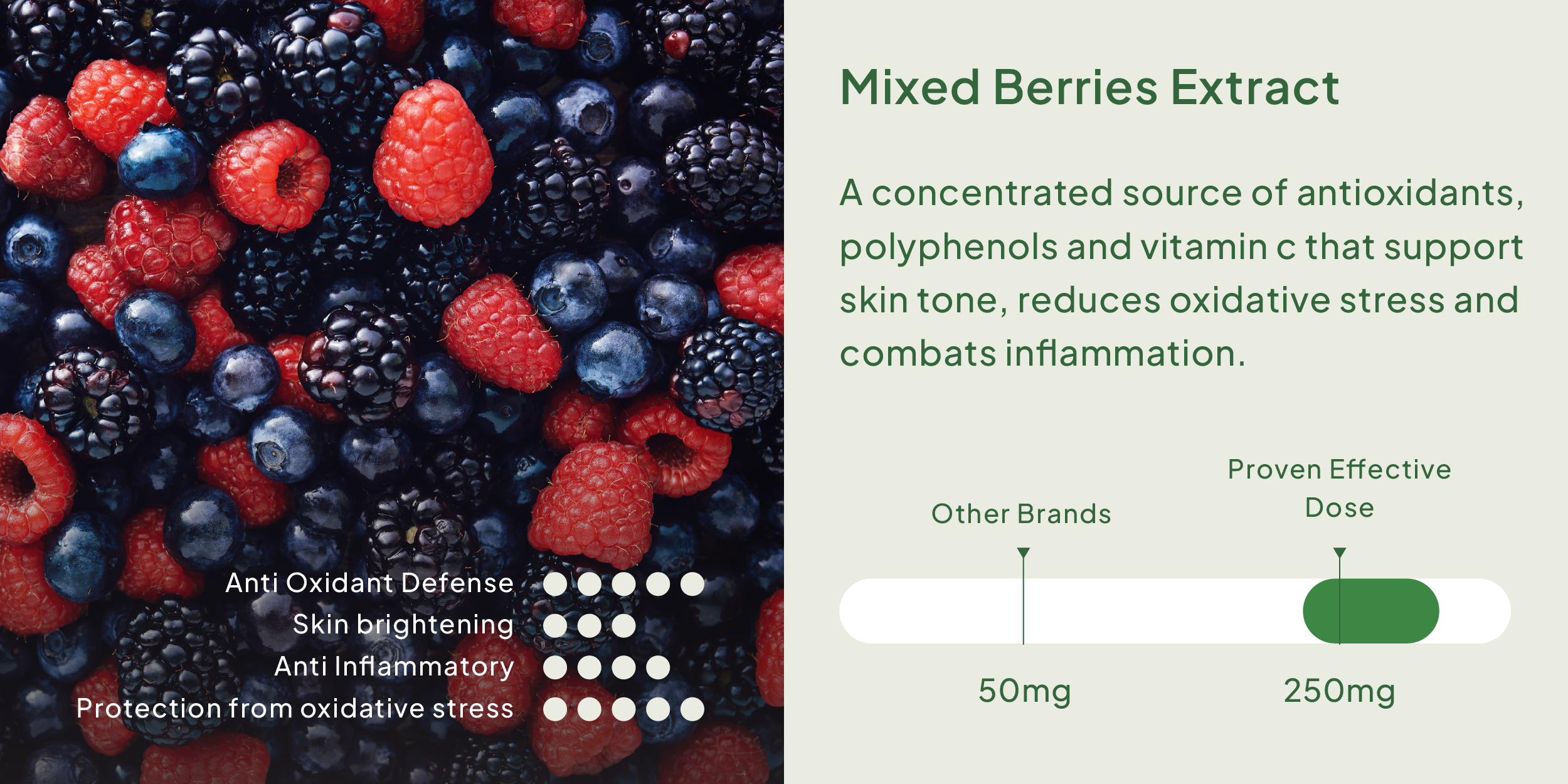 Anti Oxidant Defense
Skin brightening
Anti Inflammatory
Protection from oxidative stress

Mixed Berries Extract

A concentrated source of antioxidants, polyphenols and vitamin c that support skin tone, reduces oxidative stress and combats inflammation.

Other Brands

Proven Effective Dose

50mg

250mg